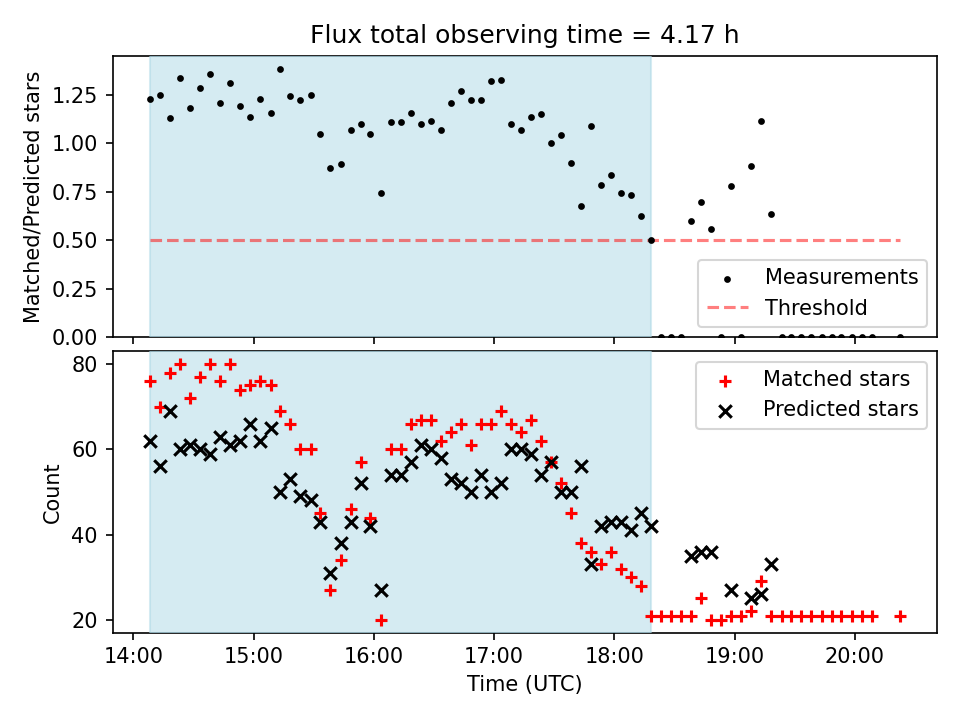 Flux total observing time = 4.17 h

Matched/Predicted stars

1.25
1.00
0.75
0.50
0.25
0.00

Measurements
Threshold

Count

80
60
40
20

Matched stars
Predicted stars

14:00
15:00
16:00
17:00
18:00
19:00
20:00

Time (UTC)